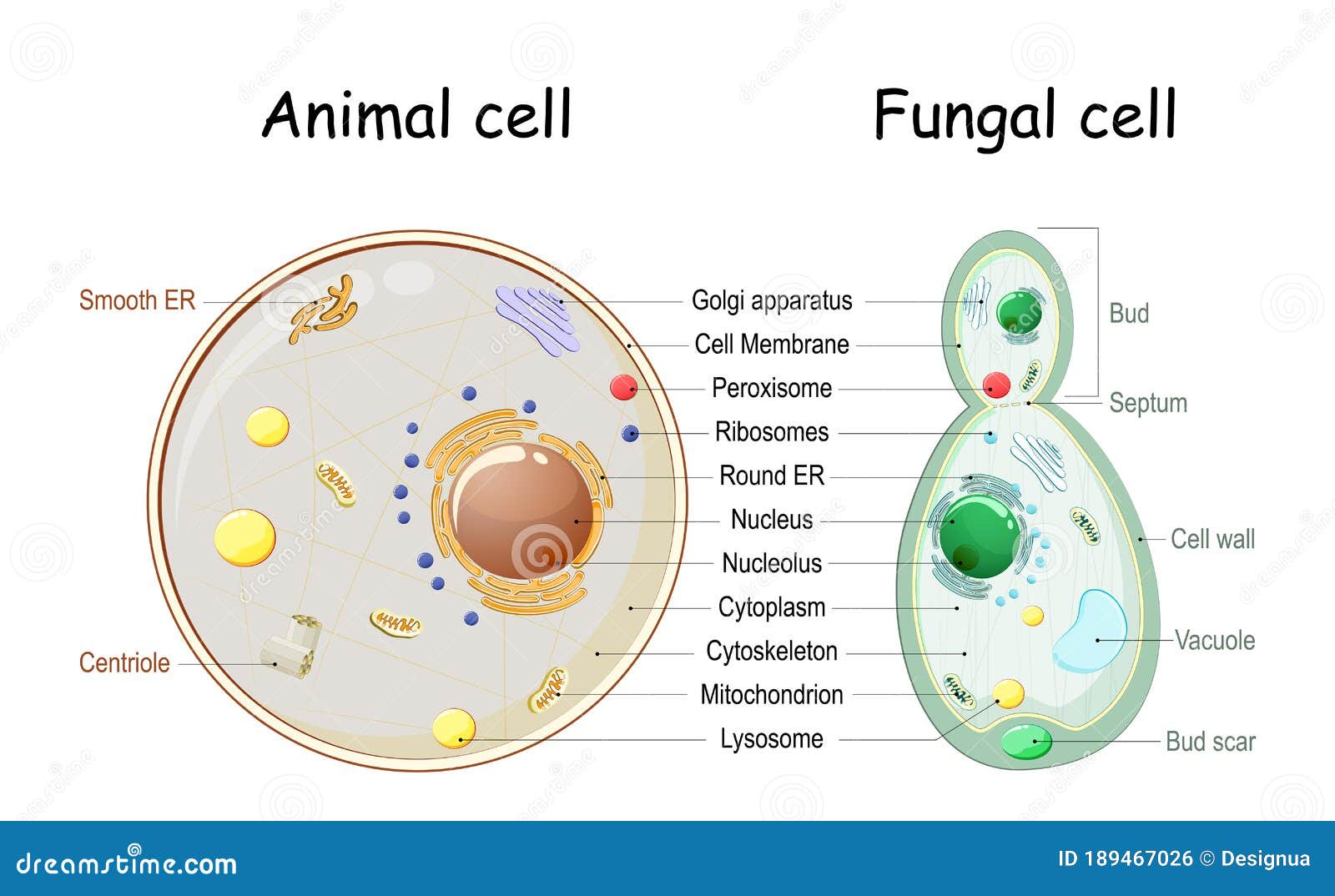 Animal cell

Fungal cell

Smooth ER

Centriole

Golgi apparatus

Cell Membrane

Peroxisome

Ribosomes

Round ER

Nucleus

Nucleolus

Cytoplasm

Cytoskeleton

Mitochondrion

Lysosome

Bud

Septum

Cell wall

Vacuole

Bud scar

dreamstime.com

ID 189467026 © Designua